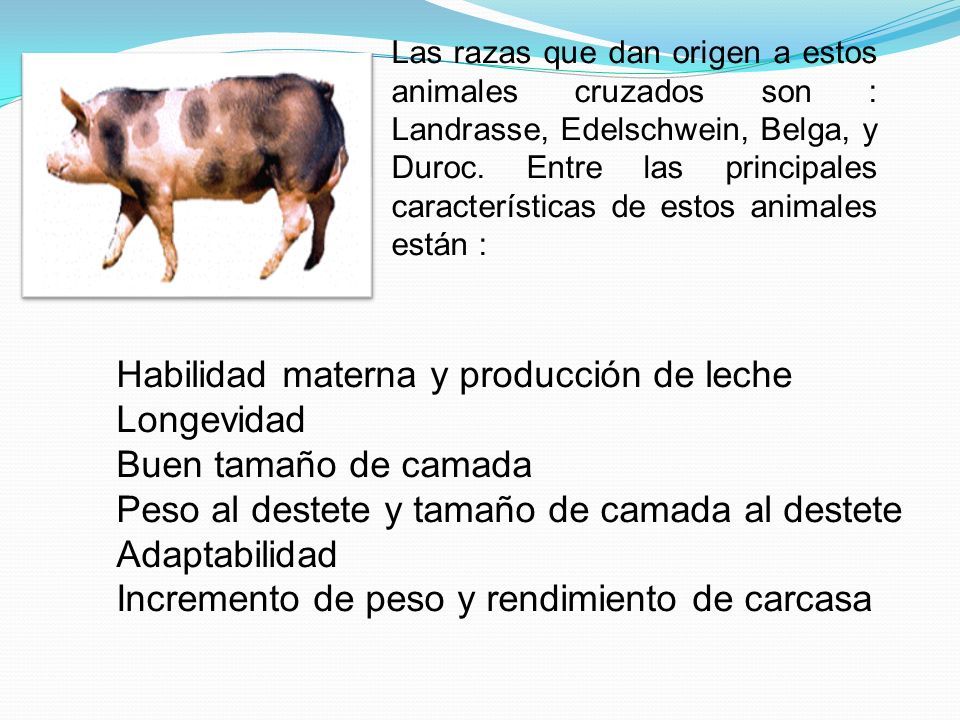 Las razas que dan origen a estos animales cruzados son : Landrasse, Edelschwein, Belga, y Duroc. Entre las principales características de estos animales están :

Habilidad materna y producción de leche
Longevidad
Buen tamaño de camada
Peso al destete y tamaño de camada al destete
Adaptabilidad
Incremento de peso y rendimiento de carcasa